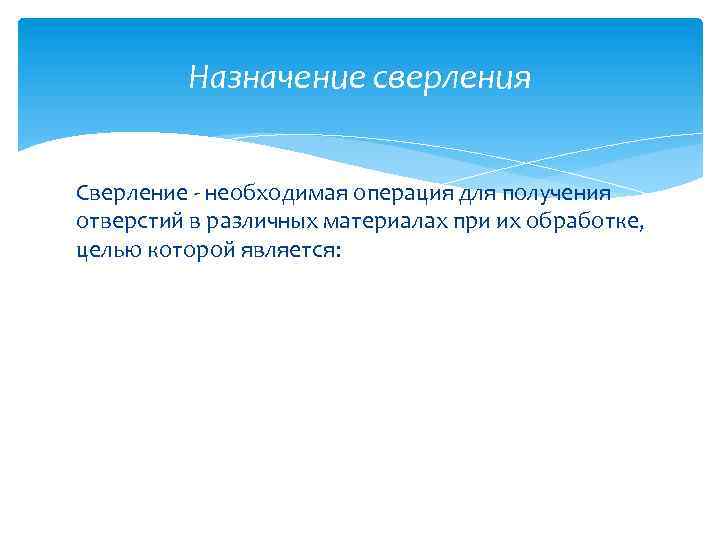 Назначение сверления

Сверление - необходимая операция для получения отверстий в различных материалах при их обработке, целью которой является: